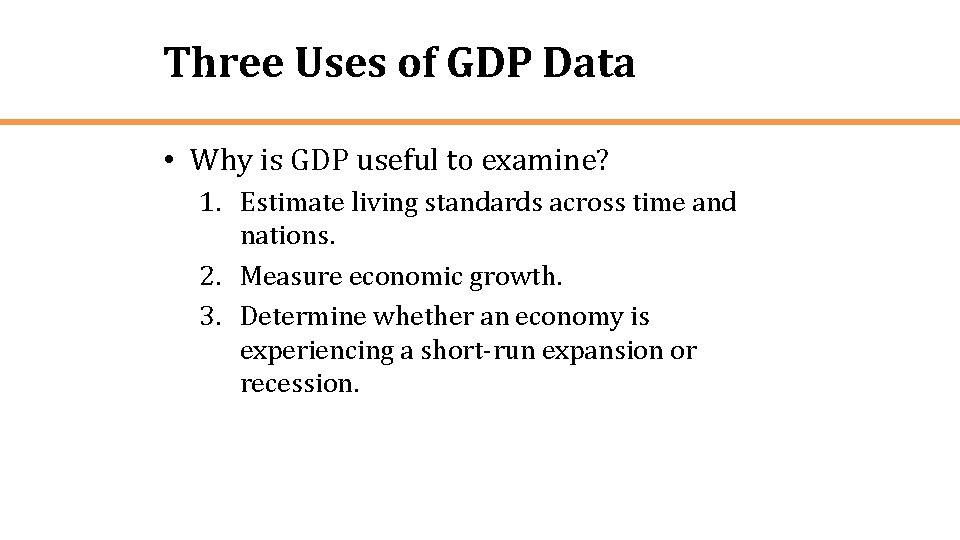 Three Uses of GDP Data

• Why is GDP useful to examine?

1. Estimate living standards across time and nations.
2. Measure economic growth.
3. Determine whether an economy is experiencing a short-run expansion or recession.